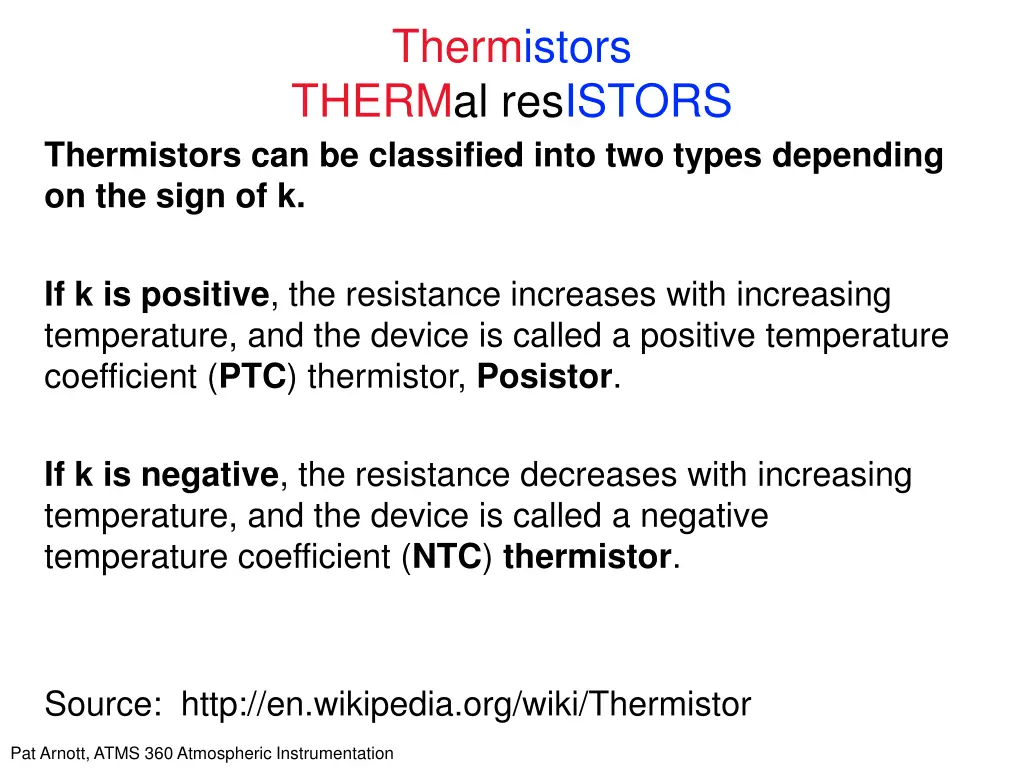 Thermistors
THERMal resISTORS

Thermistors can be classified into two types depending on the sign of k.

If k is positive, the resistance increases with increasing temperature, and the device is called a positive temperature coefficient (PTC) thermistor, Posistor.

If k is negative, the resistance decreases with increasing temperature, and the device is called a negative temperature coefficient (NTC) thermistor.

Source: http://en.wikipedia.org/wiki/Thermistor

Pat Arnott, ATMS 360 Atmospheric Instrumentation